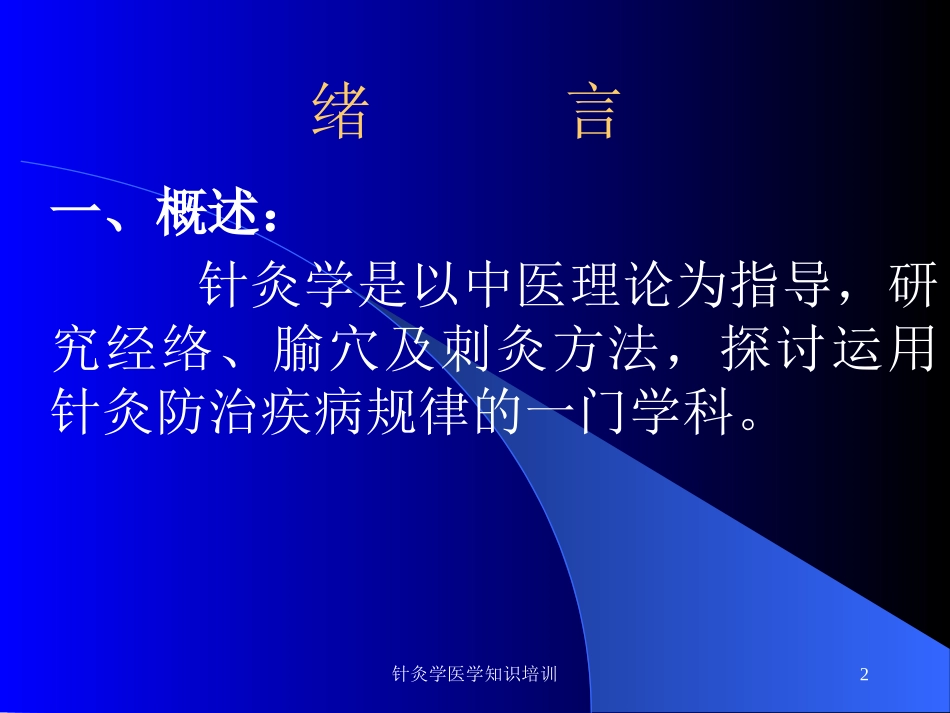 绪　　　言

一、概述：

针灸学是以中医理论为指导，研究经络、腧穴及刺灸方法，探讨运用针灸防治疾病规律的一门学科。

针灸学医学知识培训

2